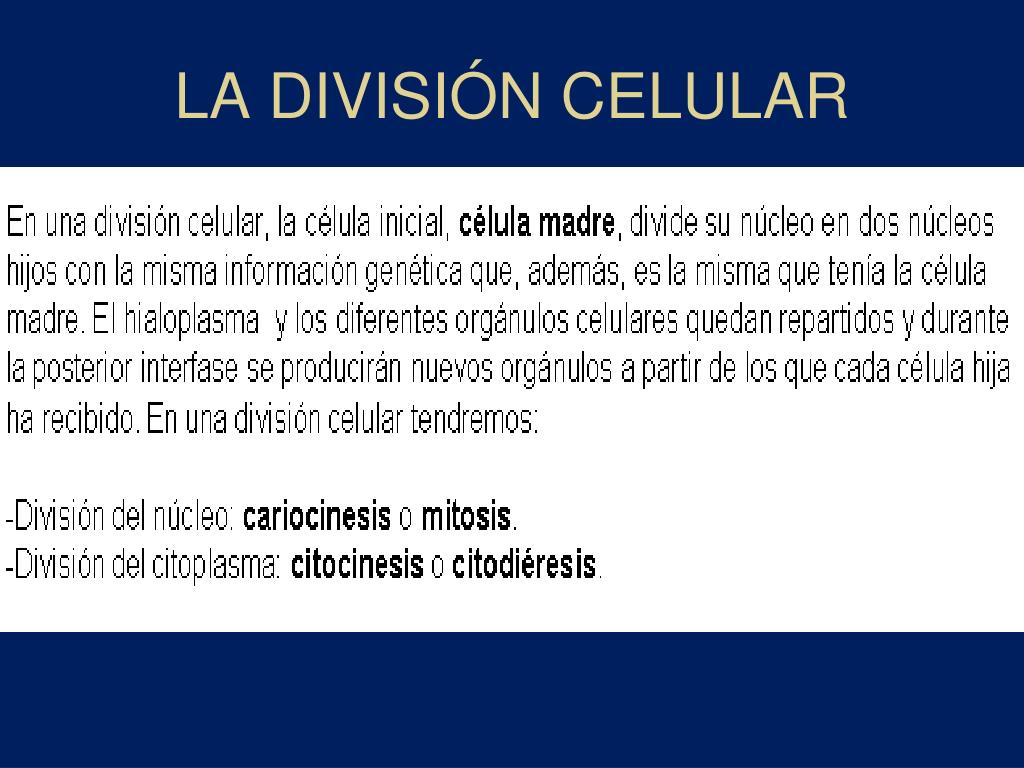 LA DIVISIÓN CELULAR

En una división celular, la célula inicial, célula madre, divide su núcleo en dos núcleos hijos con la misma información genética que, además, es la misma que tenía la célula madre. El hialoplasma y los diferentes orgánulos celulares quedan repartidos y durante la posterior interfase se producirán nuevos orgánulos a partir de los que cada célula hija ha recibido. En una división celular tendremos:

-División del núcleo: cariocinesis o mitosis.
-División del citoplasma: citocinesis o citodiéresis.